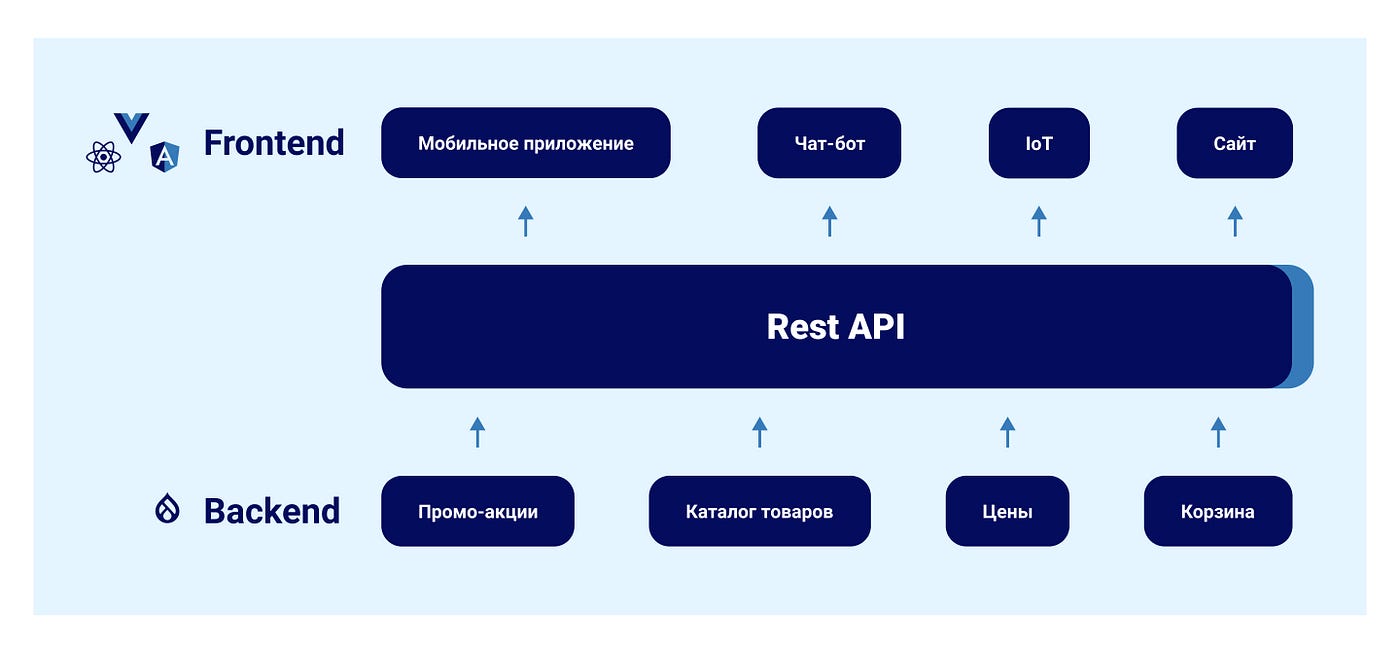 Frontend

Мобильное приложение

Чат-бот

IoT

Сайт

Rest API

Backend

Промо-акции

Каталог товаров

Цены

Корзина